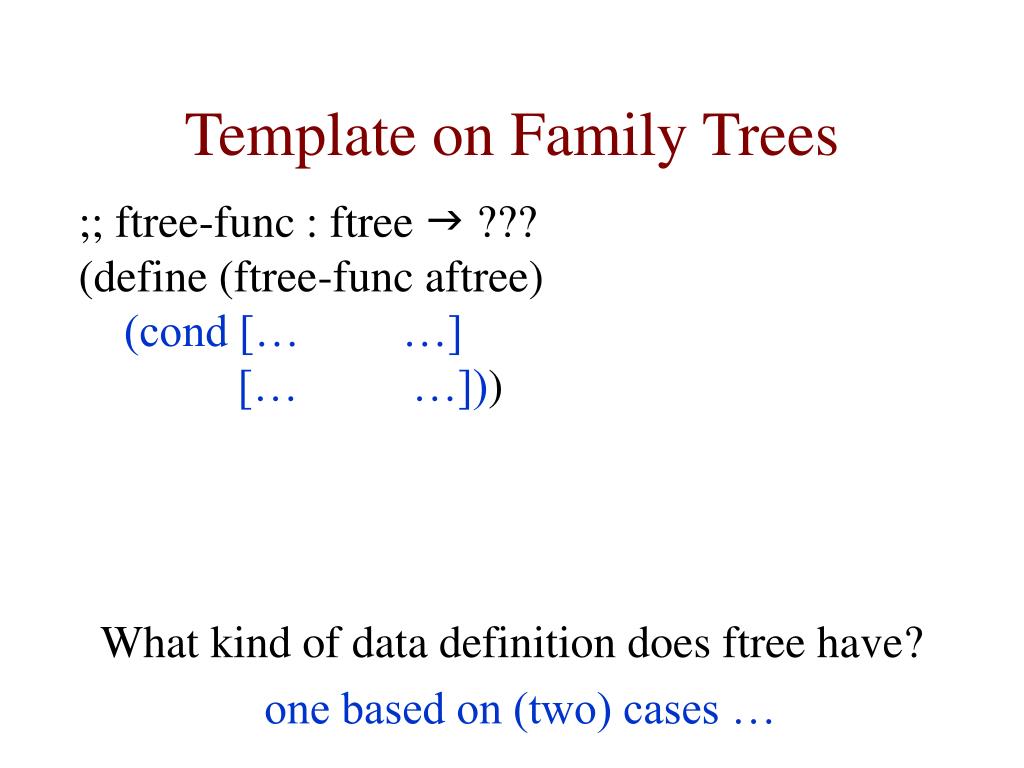 Template on Family Trees

;; ftree-func : ftree → ???
(define (ftree-func aftree)
(cond [… …]
[… …]))

What kind of data definition does ftree have?

one based on (two) cases …